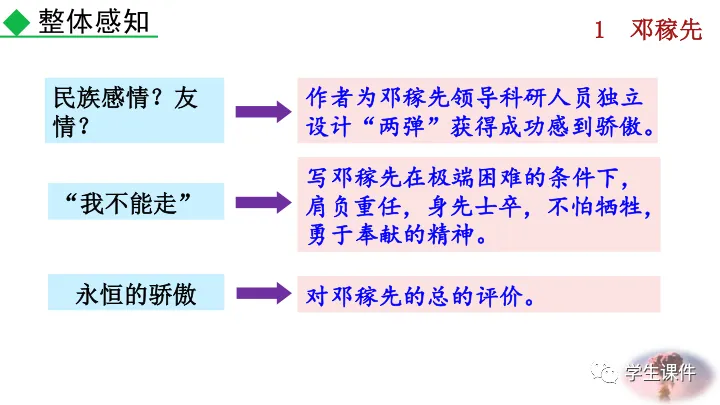 整体感知

1 邓稼先

民族感情？友情？

作者为邓稼先领导科研人员独立设计“两弹”获得成功感到骄傲。

“我不能走”

写邓稼先在极端困难的条件下，肩负重任，身先士卒，不怕牺牲，勇于奉献的精神。

永恒的骄傲

对邓稼先的总的评价。

学生课件